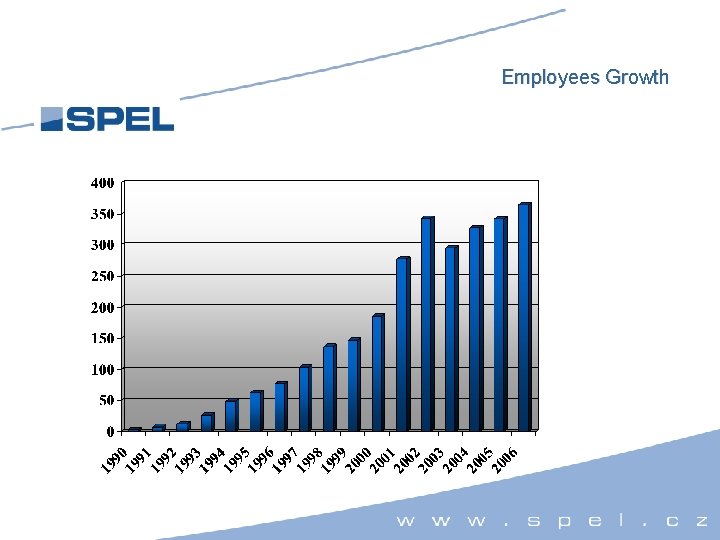 Employees Growth

SPEL

400
350
300
250
200
150
100
50
0

1990
1991
1992
1993
1994
1995
1996
1997
1998
1999
2000
2001
2002
2003
2004
2005
2006

www.spel.cz